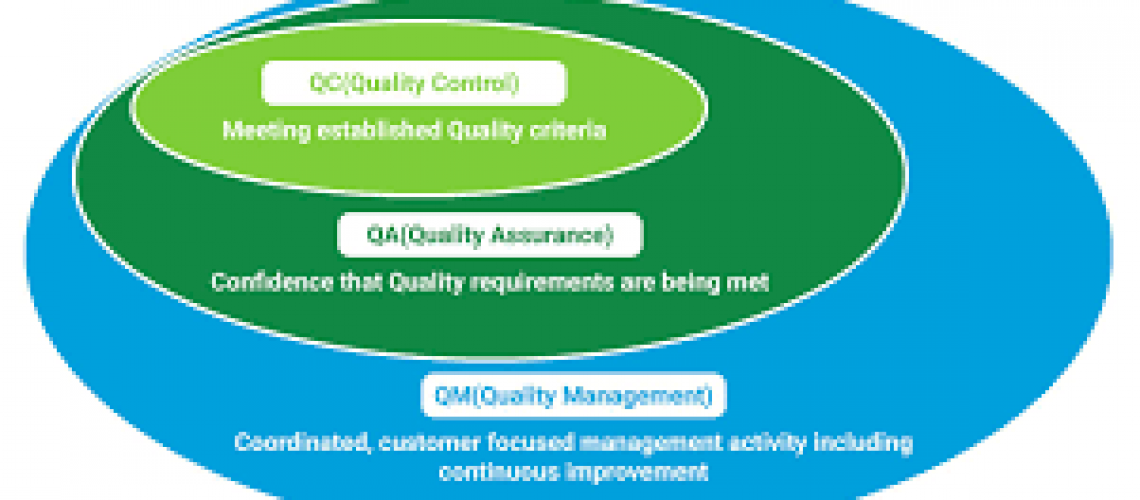 QC(Quality Control)

Meeting established Quality criteria

QA(Quality Assurance)

Confidence that Quality requirements are being met

QM(Quality Management)

Coordinated, customer focused management activity including continuous improvement